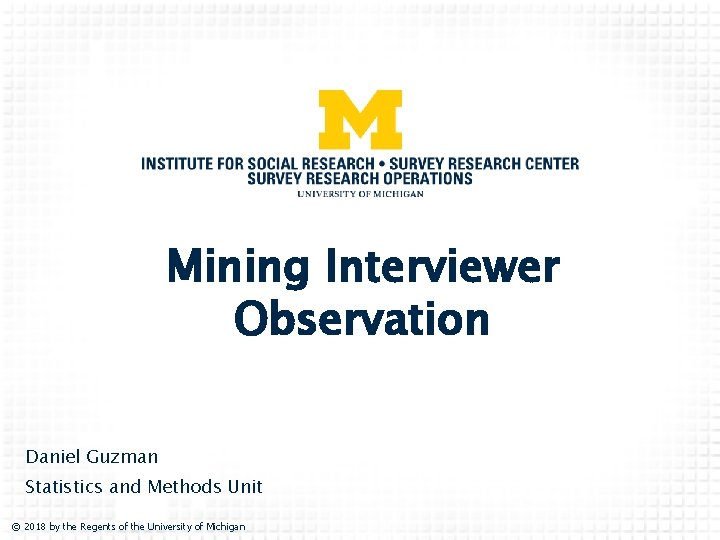 M

INSTITUTE FOR SOCIAL RESEARCH • SURVEY RESEARCH CENTER
SURVEY RESEARCH OPERATIONS
UNIVERSITY OF MICHIGAN

Mining Interviewer Observation

Daniel Guzman

Statistics and Methods Unit

© 2018 by the Regents of the University of Michigan